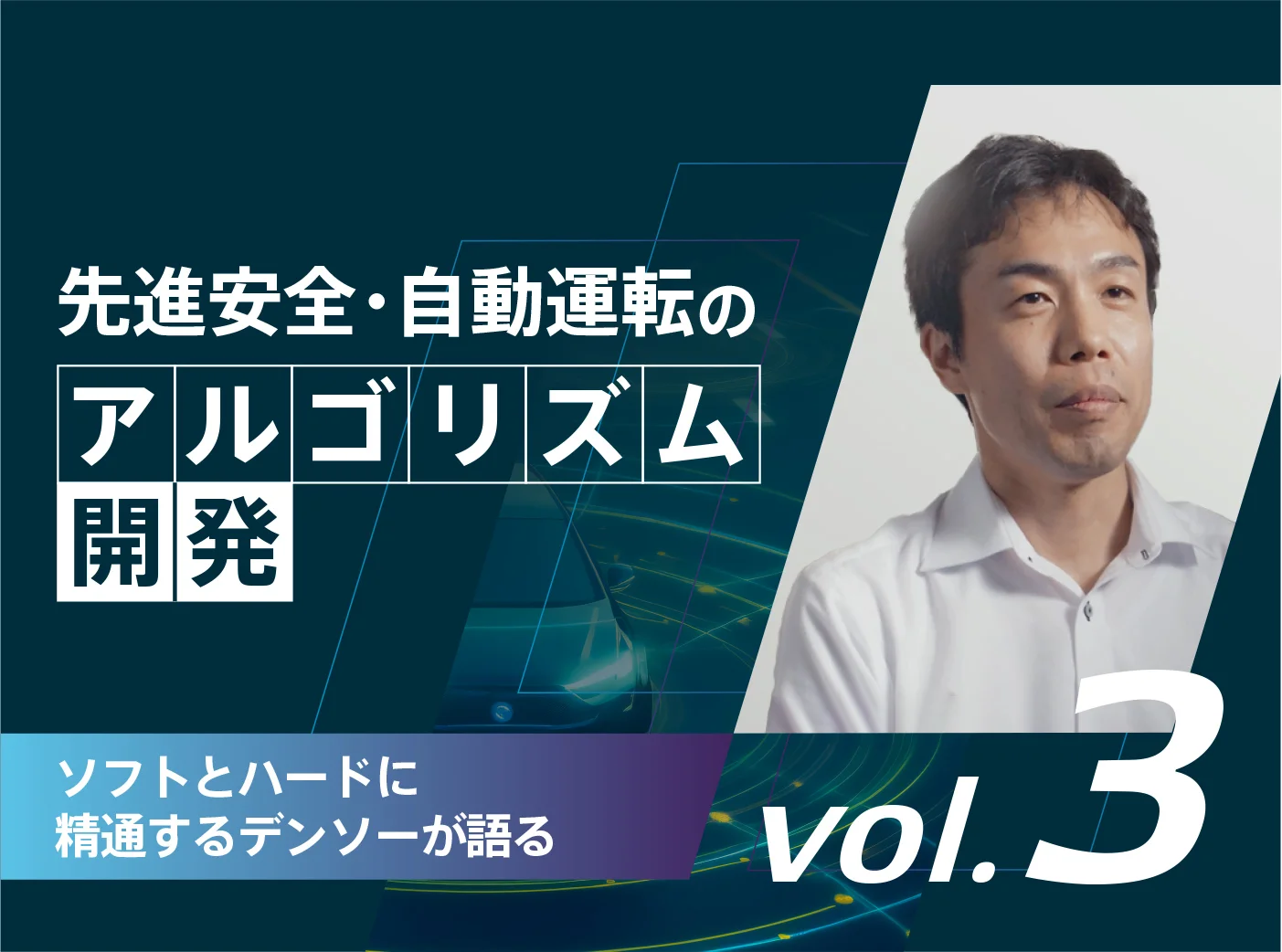 先進安全・自動運転の
アルゴリズム
開発

ソフトとハードに
精通するデンソーが語る

vol.3